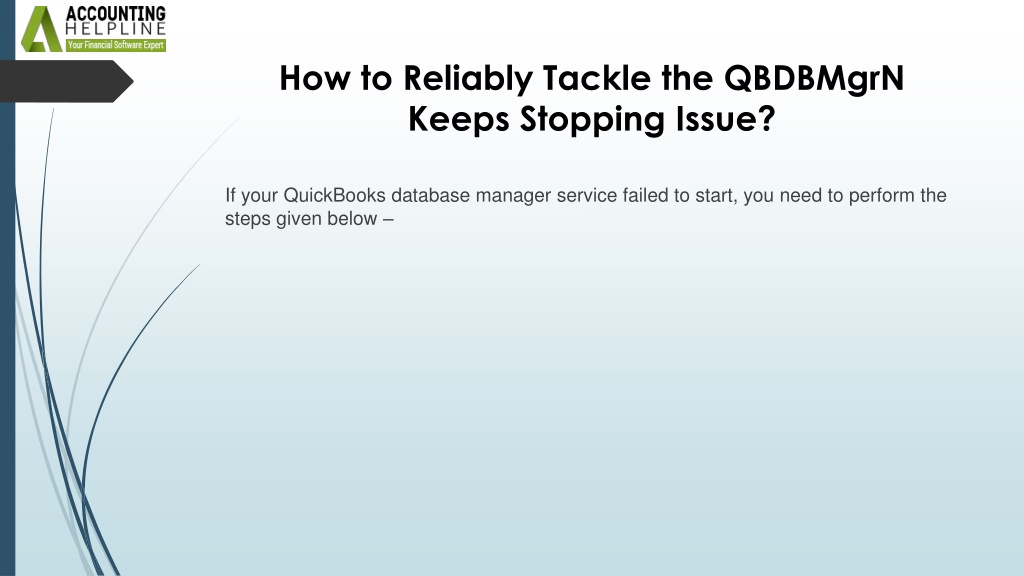 ACCOUNTING
HELPLINE
Your Financial Software Expert

How to Reliably Tackle the QBDBMgrN Keeps Stopping Issue?

If your QuickBooks database manager service failed to start, you need to perform the steps given below –